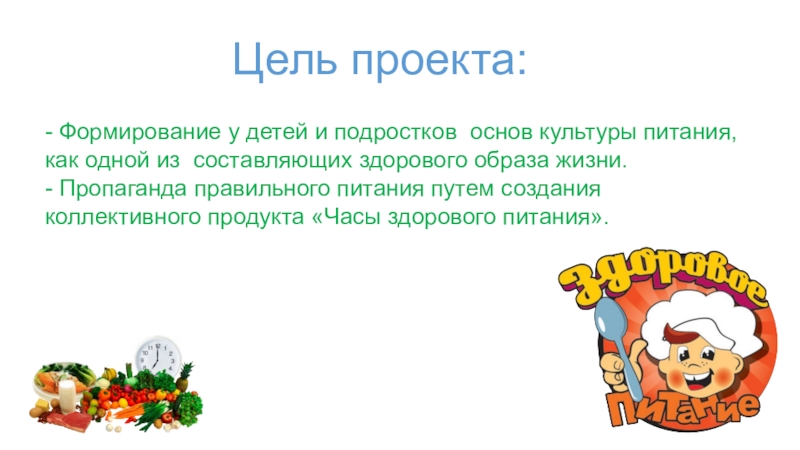 Цель проекта:

- Формирование у детей и подростков основ культуры питания, как одной из составляющих здорового образа жизни.
- Пропаганда правильного питания путем создания коллективного продукта «Часы здорового питания».

Здоровое
Питание